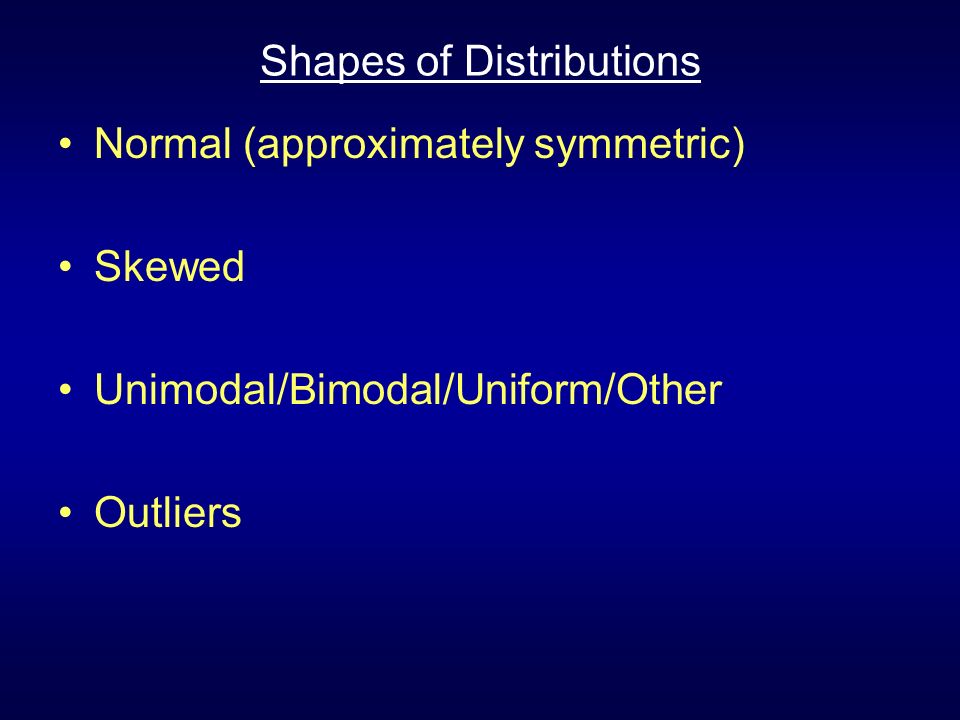 Shapes of Distributions

• Normal (approximately symmetric)

• Skewed

• Unimodal/Bimodal/Uniform/Other

• Outliers